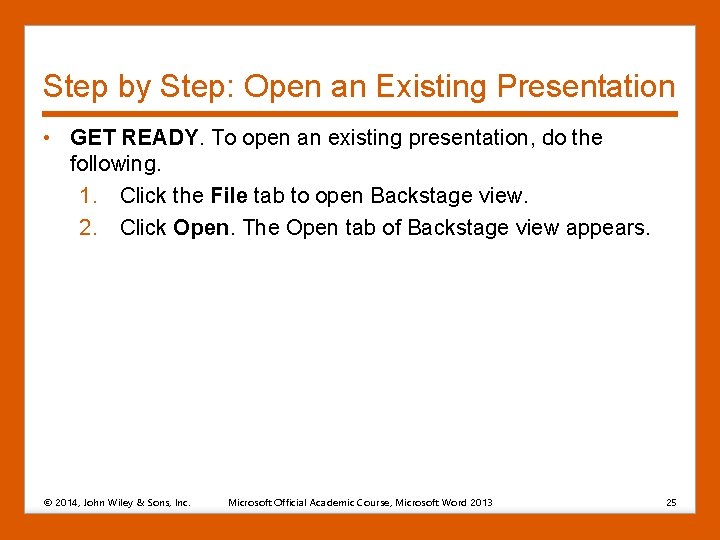 Step by Step: Open an Existing Presentation

• GET READY. To open an existing presentation, do the following.

1. Click the File tab to open Backstage view.
2. Click Open. The Open tab of Backstage view appears.

© 2014, John Wiley & Sons, Inc. Microsoft Official Academic Course, Microsoft Word 2013 25